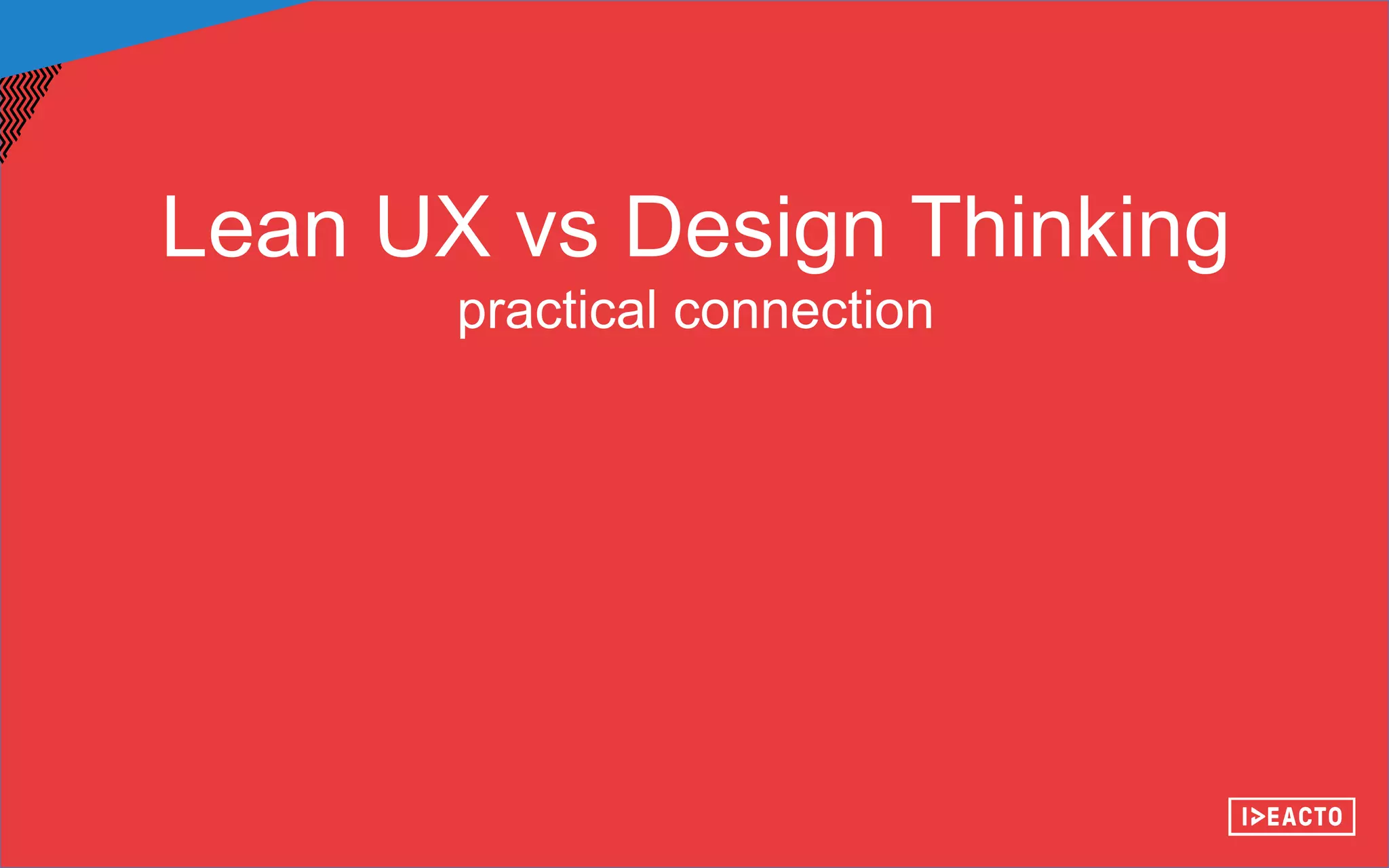 Lean UX vs Design Thinking
practical connection

IDEACTO